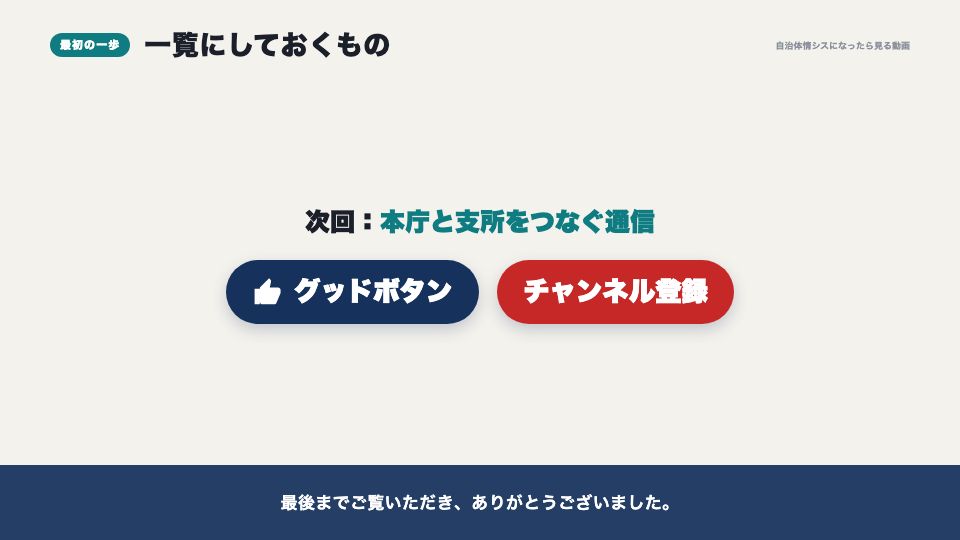 最初の一歩

一覧にしておくもの

自治体情シスになったら見る動画

次回：本庁と支所をつなぐ通信

グッドボタン

チャンネル登録

最後までご覧いただき、ありがとうございました。